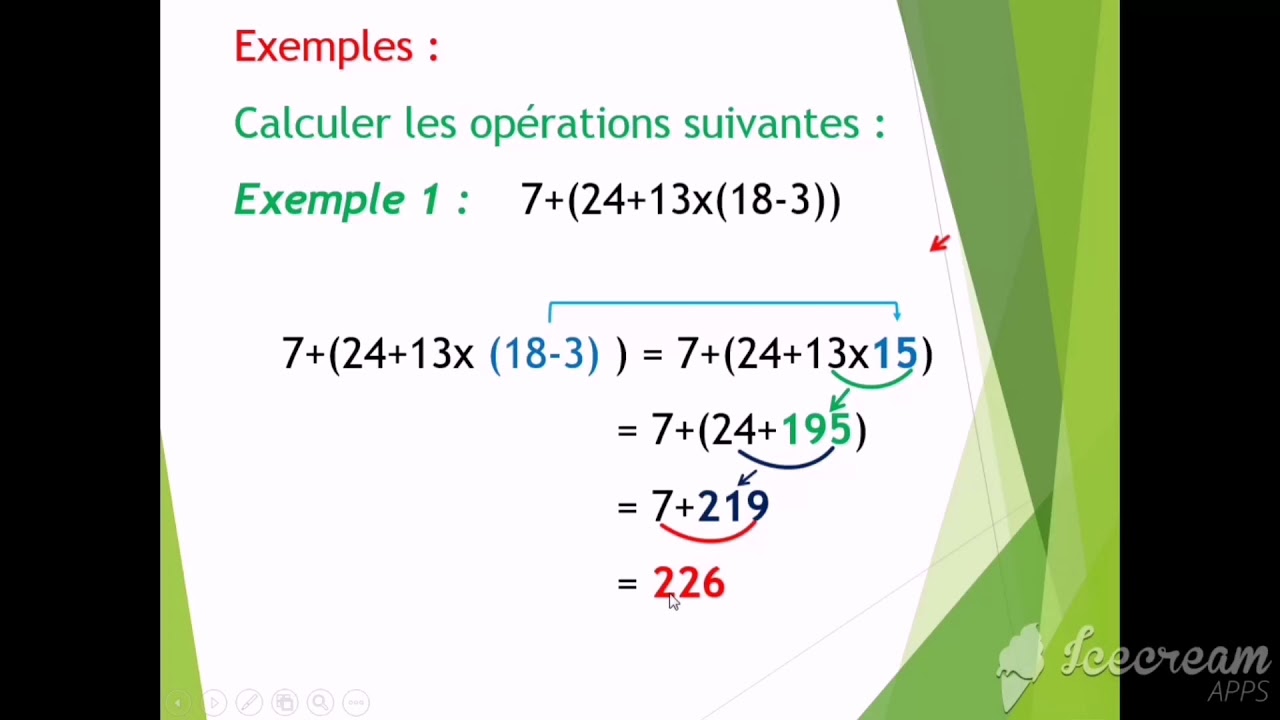 Exemples :

Calculer les opérations suivantes :

Exemple 1 : 7+(24+13x(18-3))

7+(24+13x (18-3) ) = 7+(24+13x15)

= 7+(24+195)

= 7+219

= 226

Icecream APPS